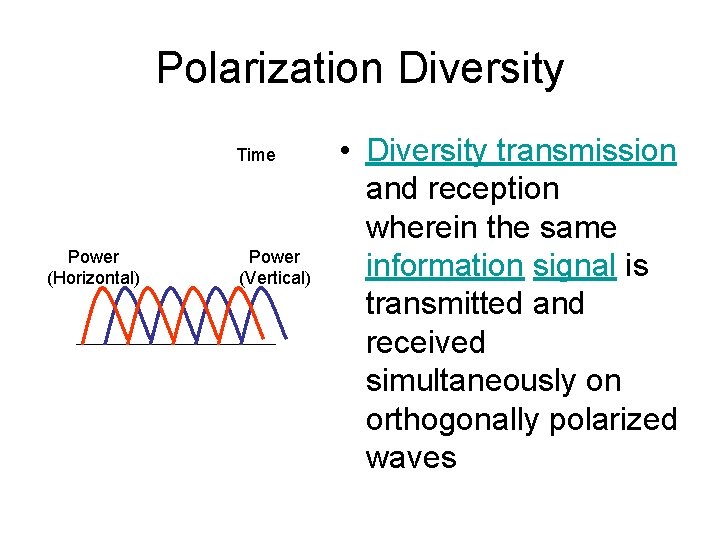 Polarization Diversity

Time

Power (Horizontal)

Power (Vertical)

• Diversity transmission and reception wherein the same information signal is transmitted and received simultaneously on orthogonally polarized waves